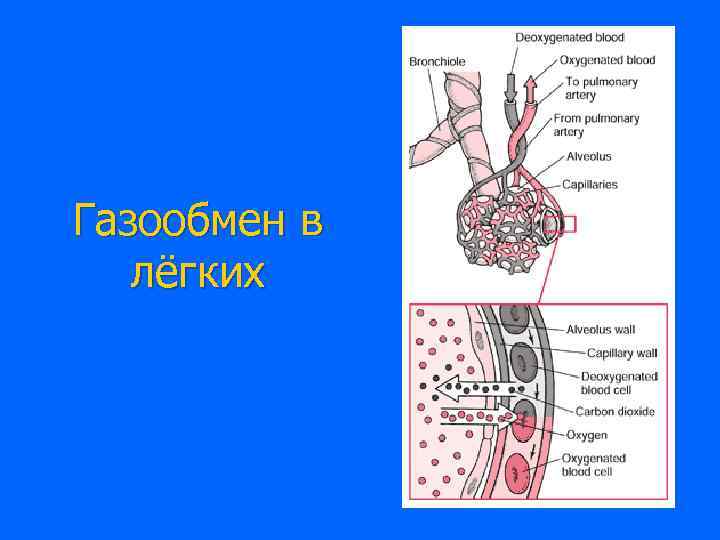 Газообмен в лёгких

Deoxygenated blood
Bronchiole
Oxygenated blood
To pulmonary artery
From pulmonary artery
Alveolus
Capillaries

Alveolus wall
Capillary wall
Deoxygenated blood cell
Carbon dioxide
Oxygen
Oxygenated blood cell